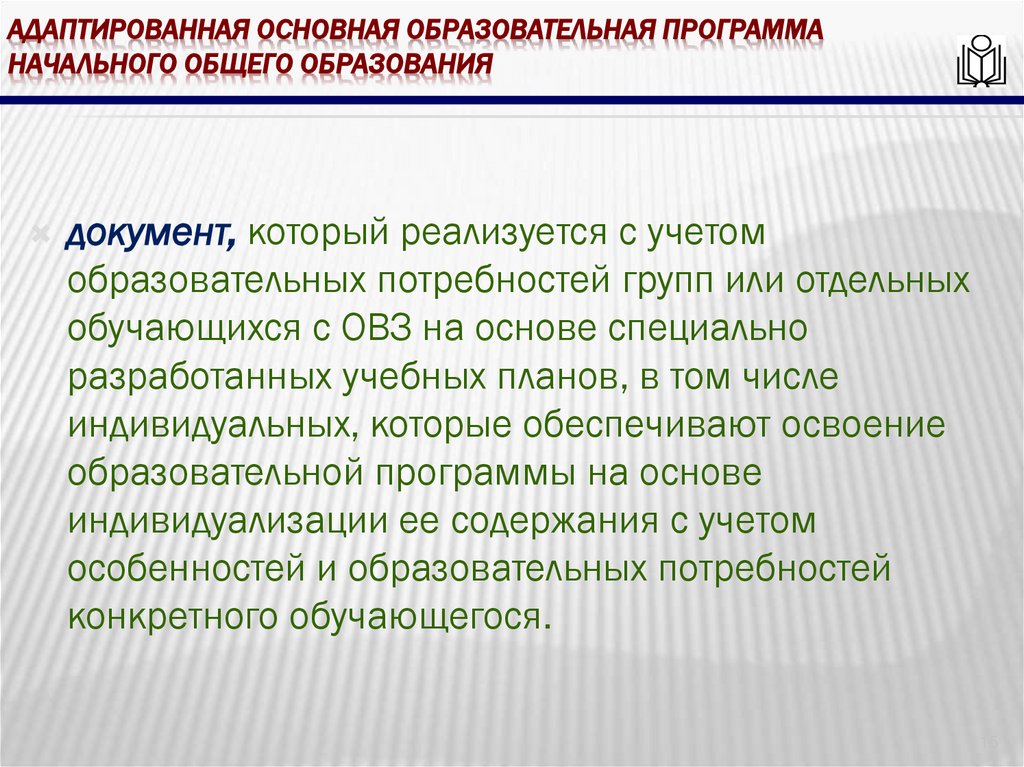 АДАПТИРОВАННАЯ ОСНОВНАЯ ОБРАЗОВАТЕЛЬНАЯ ПРОГРАММА НАЧАЛЬНОГО ОБЩЕГО ОБРАЗОВАНИЯ

документ, который реализуется с учетом образовательных потребностей групп или отдельных обучающихся с ОВЗ на основе специально разработанных учебных планов, в том числе индивидуальных, которые обеспечивают освоение образовательной программы на основе индивидуализации ее содержания с учетом особенностей и образовательных потребностей конкретного обучающегося.

15